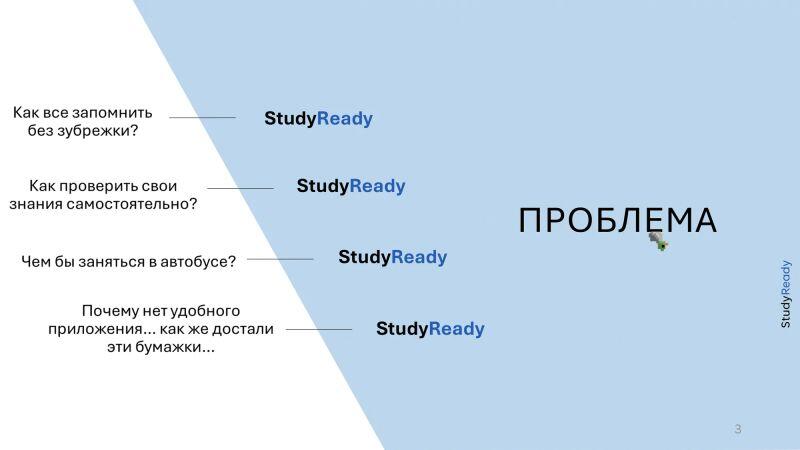 Как все запомнить без зубрежки?

StudyReady

Как проверить свои знания самостоятельно?

StudyReady

Чем бы заняться в автобусе?

StudyReady

Почему нет удобного приложения... как же достали эти бумажки...

StudyReady

ПРОБЛЕМА

StudyReady

3